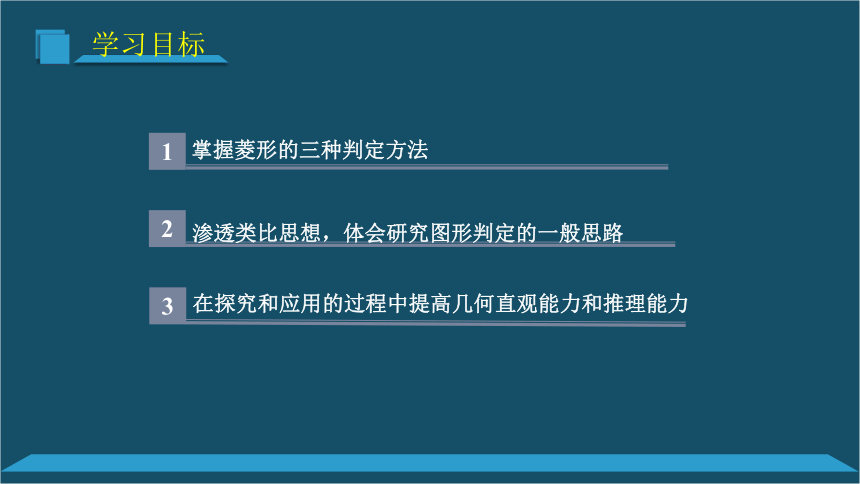 学习目标

1 掌握菱形的三种判定方法

2 渗透类比思想，体会研究图形判定的一般思路

3 在探究和应用的过程中提高几何直观能力和推理能力